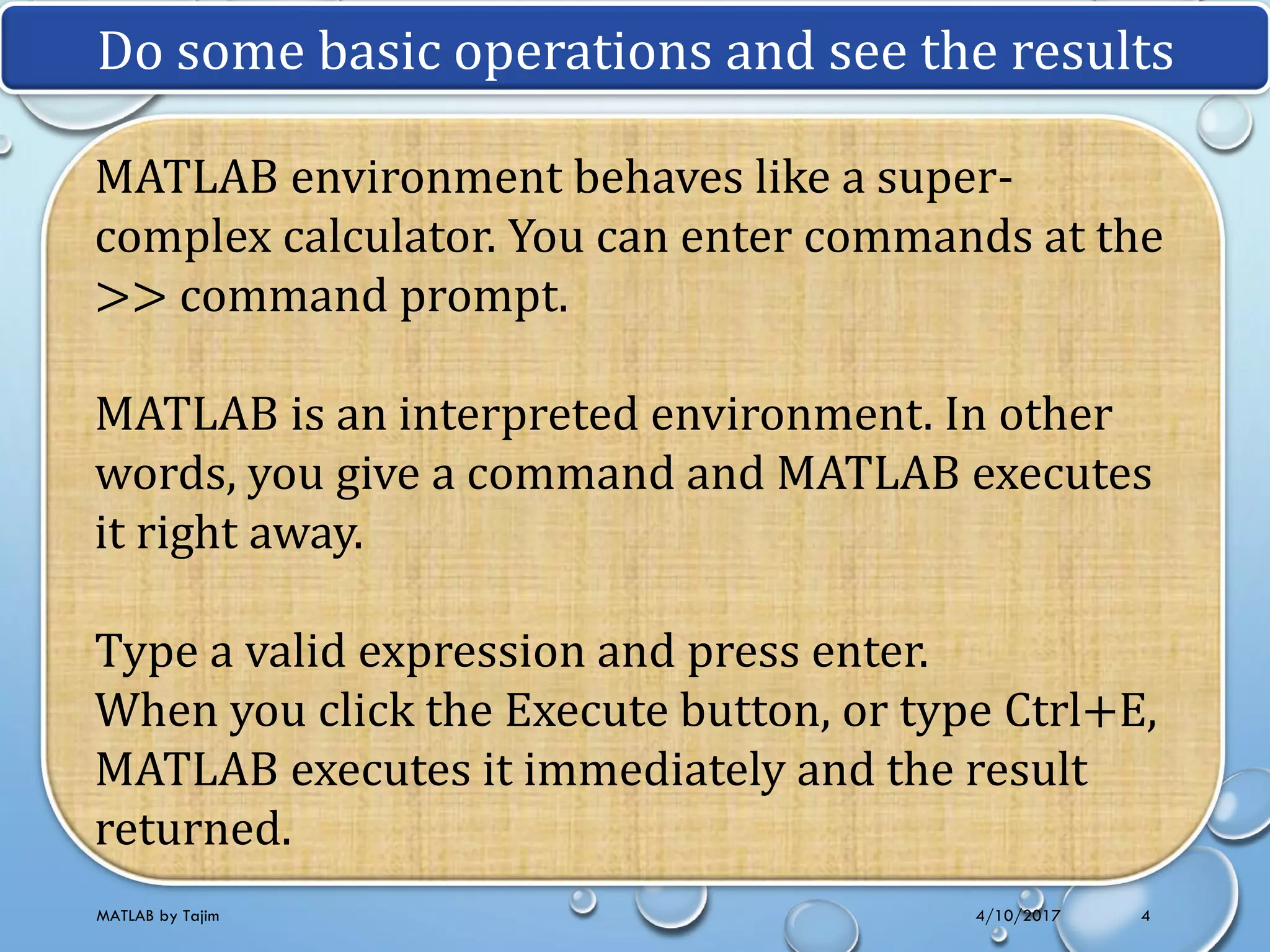 Do some basic operations and see the results

MATLAB environment behaves like a super-complex calculator. You can enter commands at the >> command prompt.

MATLAB is an interpreted environment. In other words, you give a command and MATLAB executes it right away.

Type a valid expression and press enter.
When you click the Execute button, or type Ctrl+E, MATLAB executes it immediately and the result returned.

MATLAB by Tajim

4/10/2017

4